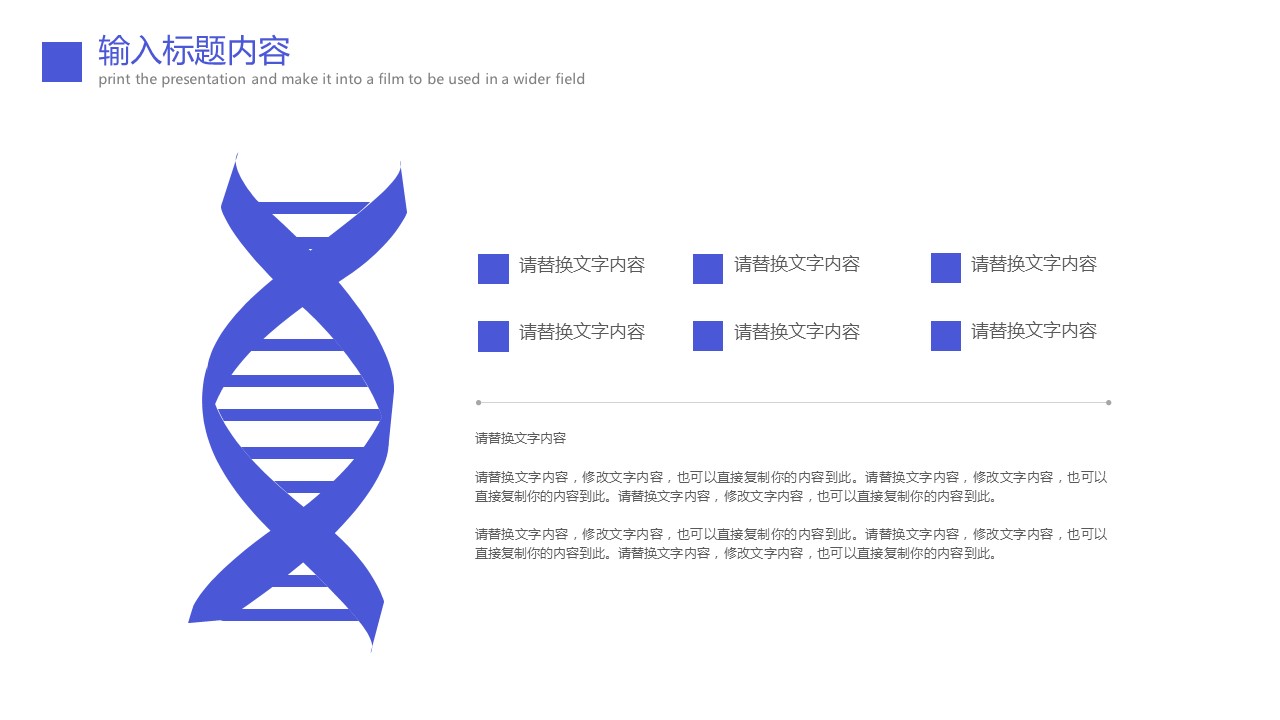 输入标题内容
print the presentation and make it into a film to be used in a wider field

请替换文字内容
请替换文字内容
请替换文字内容
请替换文字内容
请替换文字内容
请替换文字内容

请替换文字内容

请替换文字内容，修改文字内容，也可以直接复制你的内容到此。请替换文字内容，修改文字内容，也可以直接复制你的内容到此。请替换文字内容，修改文字内容，也可以直接复制你的内容到此。

请替换文字内容，修改文字内容，也可以直接复制你的内容到此。请替换文字内容，修改文字内容，也可以直接复制你的内容到此。请替换文字内容，修改文字内容，也可以直接复制你的内容到此。